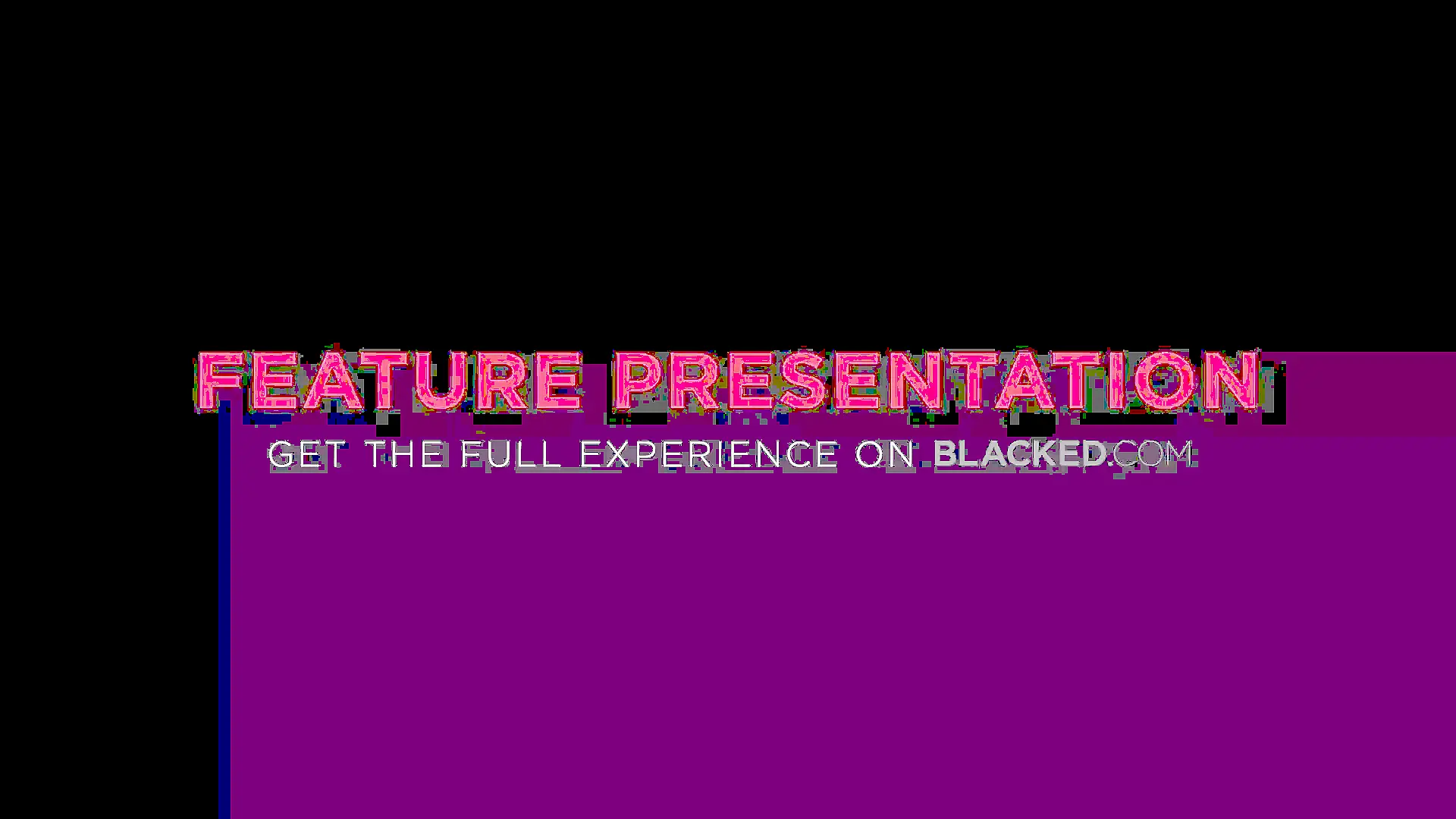 FEATURE PRESENTATION
GET THE FULL EXPERIENCE ON BLACKED.COM